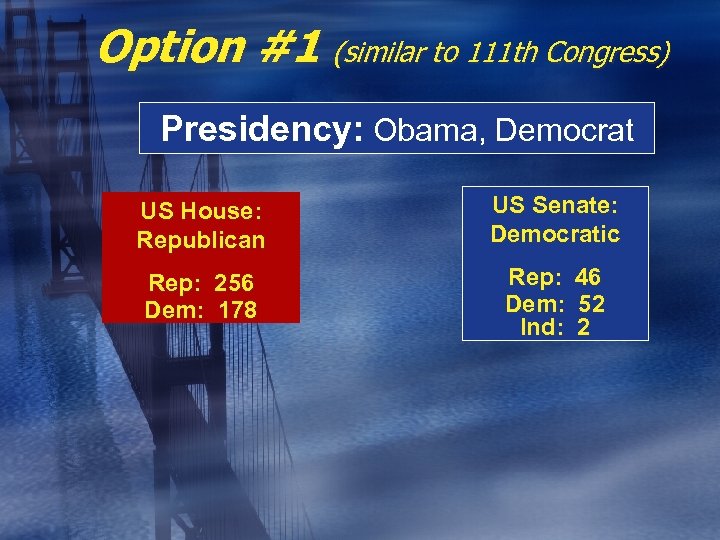 Option #1 (similar to 111th Congress)

Presidency: Obama, Democrat

US House: Republican

Rep: 256
Dem: 178

US Senate: Democratic

Rep: 46
Dem: 52
Ind: 2